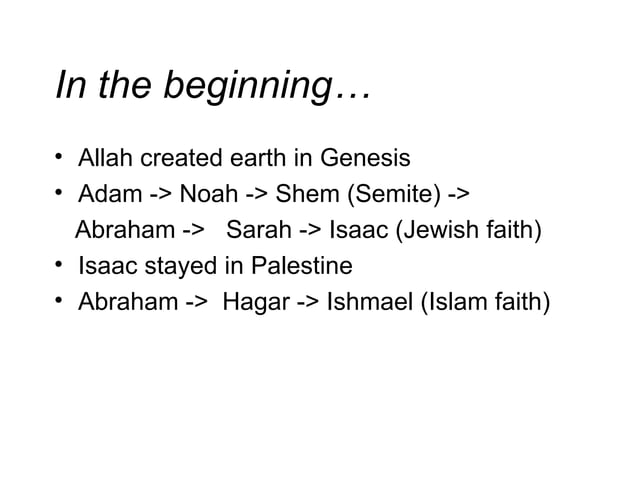 In the beginning…

• Allah created earth in Genesis
• Adam -> Noah -> Shem (Semite) -> Abraham -> Sarah -> Isaac (Jewish faith)
• Isaac stayed in Palestine
• Abraham -> Hagar -> Ishmael (Islam faith)